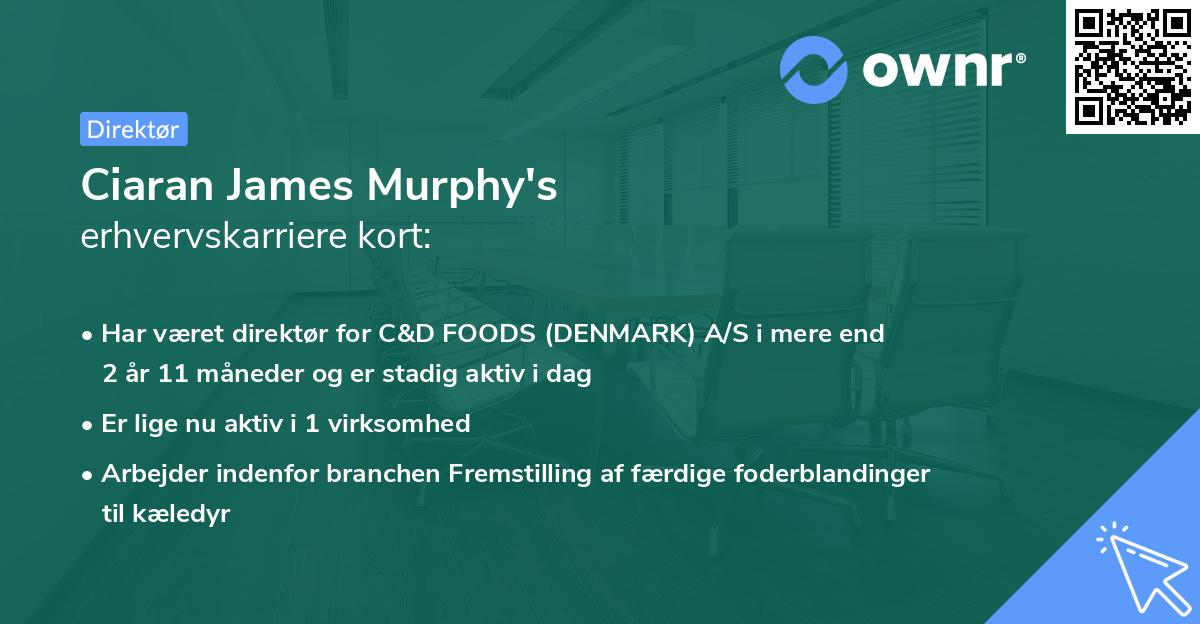 ownr®

Direktør

Ciaran James Murphy's
erhvervskarriere kort:

• Har været direktør for C&D FOODS (DENMARK) A/S i mere end 2 år 11 måneder og er stadig aktiv i dag
• Er lige nu aktiv i 1 virksomhed
• Arbejder indenfor branchen Fremstilling af færdige foderblandinger til kæledyr